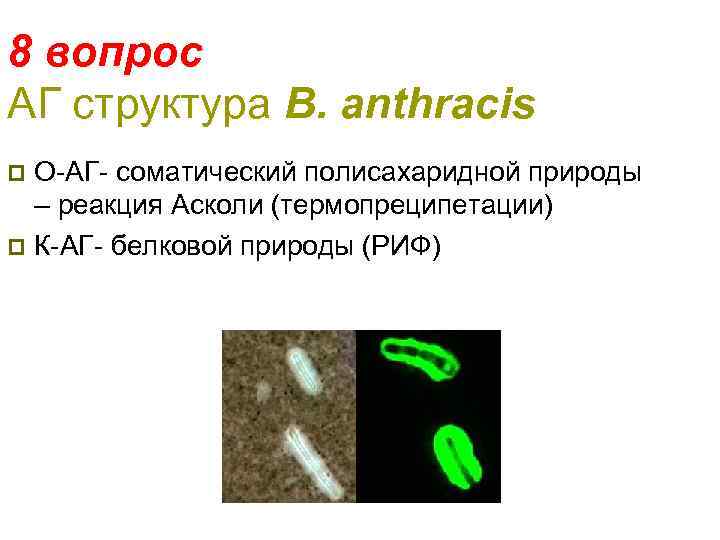 8 вопрос
АГ структура B. anthracis

О-АГ- соматический полисахаридной природы – реакция Асколи (термопреципетации)

К-АГ- белковой природы (РИФ)